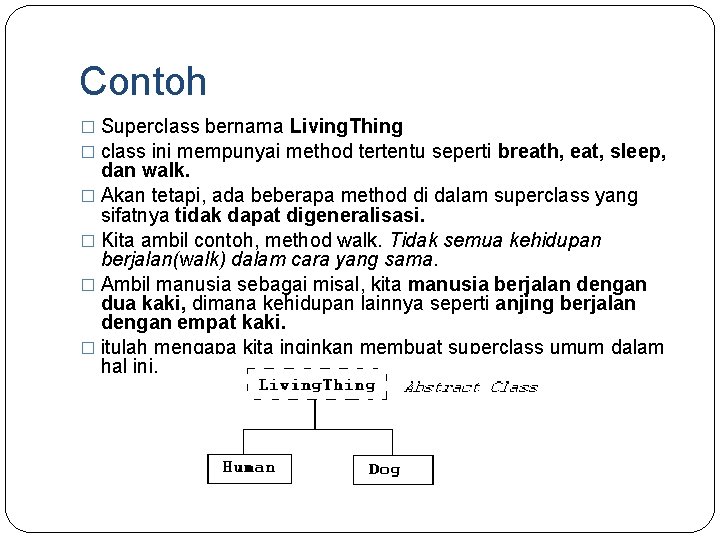 Contoh

□ Superclass bernama LivingThing

□ class ini mempunyai method tertentu seperti breath, eat, sleep, dan walk.

□ Akan tetapi, ada beberapa method di dalam superclass yang sifatnya tidak dapat digeneralisasi.

□ Kita ambil contoh, method walk. Tidak semua kehidupan berjalan(walk) dalam cara yang sama.

□ Ambil manusia sebagai misal, kita manusia berjalan dengan dua kaki, dimana kehidupan lainnya seperti anjing berjalan dengan empat kaki.

□ itulah mengapa kita inginkan membuat superclass umum dalam hal ini.

LivingThing

Abstract Class

Human

Dog